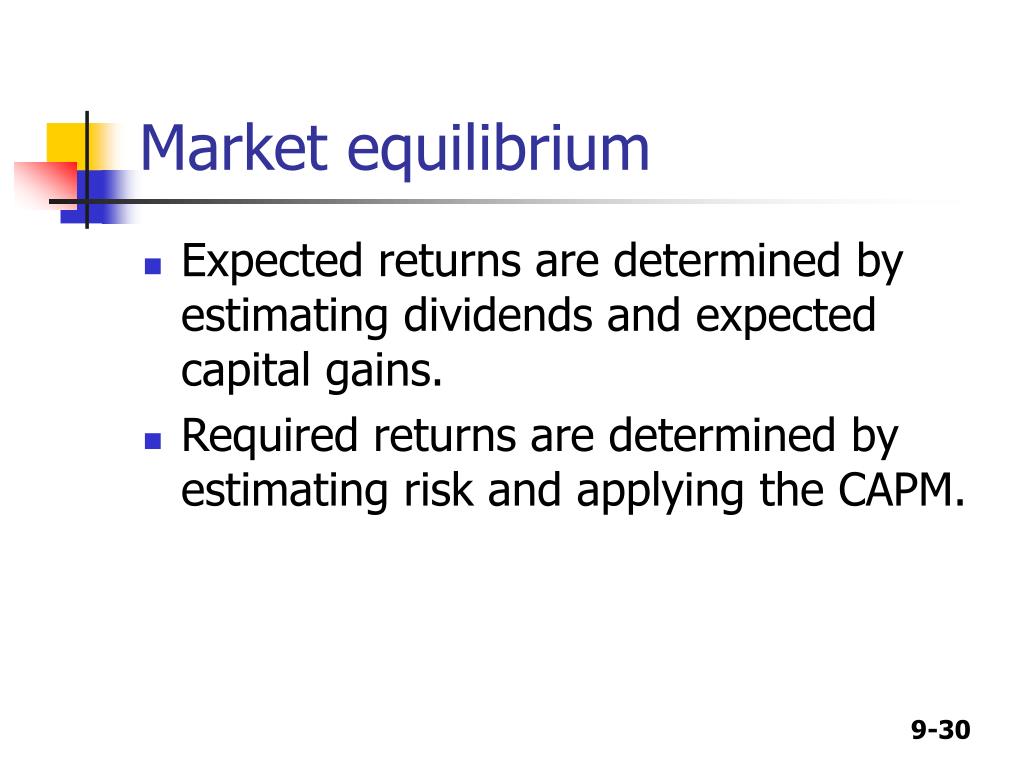 Market equilibrium

- Expected returns are determined by estimating dividends and expected capital gains.
- Required returns are determined by estimating risk and applying the CAPM.

9-30